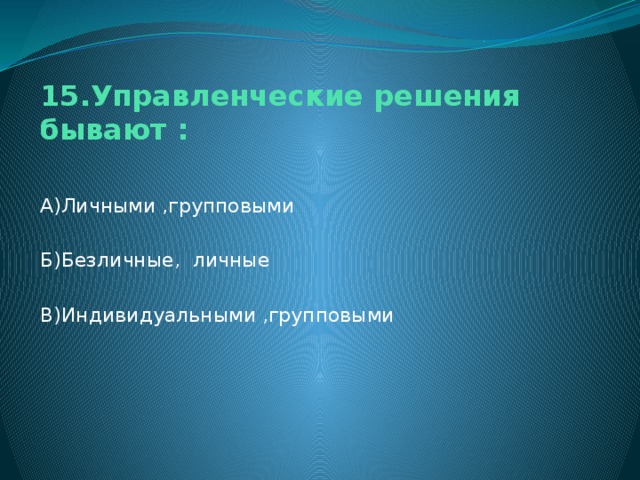 15.Управленческие решения бывают :

А)Личными ,групповыми

Б)Безличные, личные

В)Индивидуальными ,групповыми